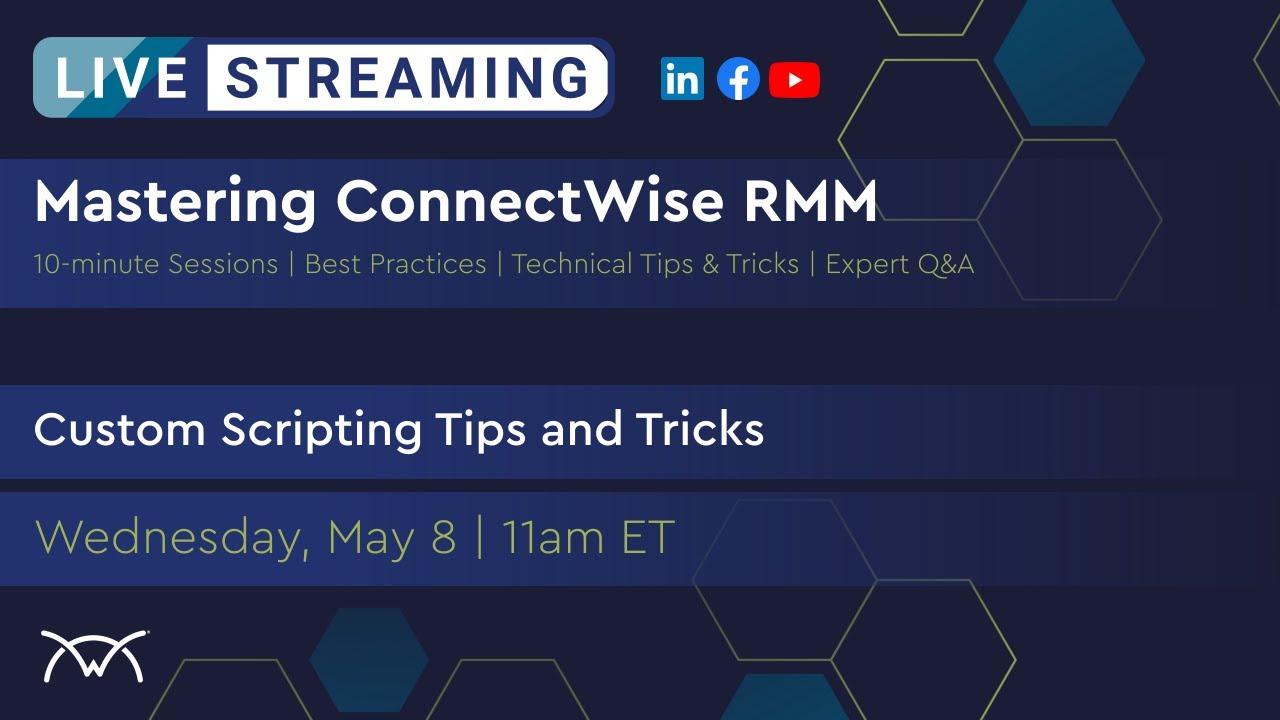 LIVE STREAMING

Mastering ConnectWise RMM

10-minute Sessions | Best Practices | Technical Tips & Tricks | Expert Q&A

Custom Scripting Tips and Tricks

Wednesday, May 8 | 11am ET